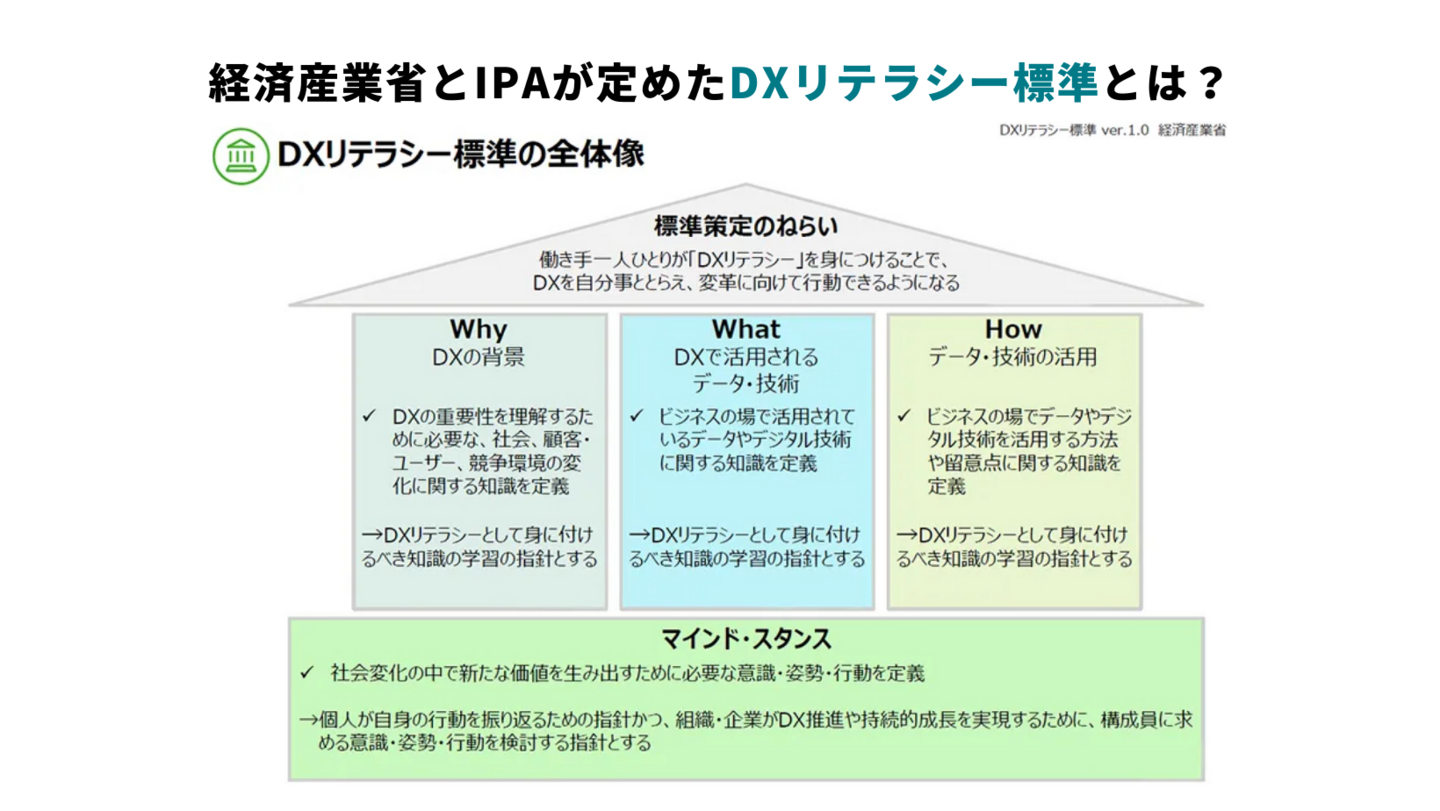 経済産業省とIPAが定めたDXリテラシー標準とは？

DXリテラシー標準 ver.1.0 経済産業省

DXリテラシー標準の全体像

標準策定のねらい

働き手一人ひとりが「DXリテラシー」を身につけることで、DXを自分事ととらえ、変革に向けて行動できるようになる

Why
DXの背景

✓ DXの重要性を理解するために必要な、社会、顧客・ユーザー、競争環境の変化に関する知識を定義

→DXリテラシーとして身に付けるべき知識の学習の指針とする

What
DXで活用されるデータ・技術

✓ ビジネスの場で活用されているデータやデジタル技術に関する知識を定義

→DXリテラシーとして身に付けるべき知識の学習の指針とする

How
データ・技術の活用

✓ ビジネスの場でデータやデジタル技術を活用する方法や留意点に関する知識を定義

→DXリテラシーとして身に付けるべき知識の学習の指針とする

マインド・スタンス

✓ 社会変化の中で新たな価値を生み出すために必要な意識・姿勢・行動を定義

→個人が自身の行動を振り返るための指針かつ、組織・企業がDX推進や持続的成長を実現するために、構成員に求める意識・姿勢・行動を検討する指針とする